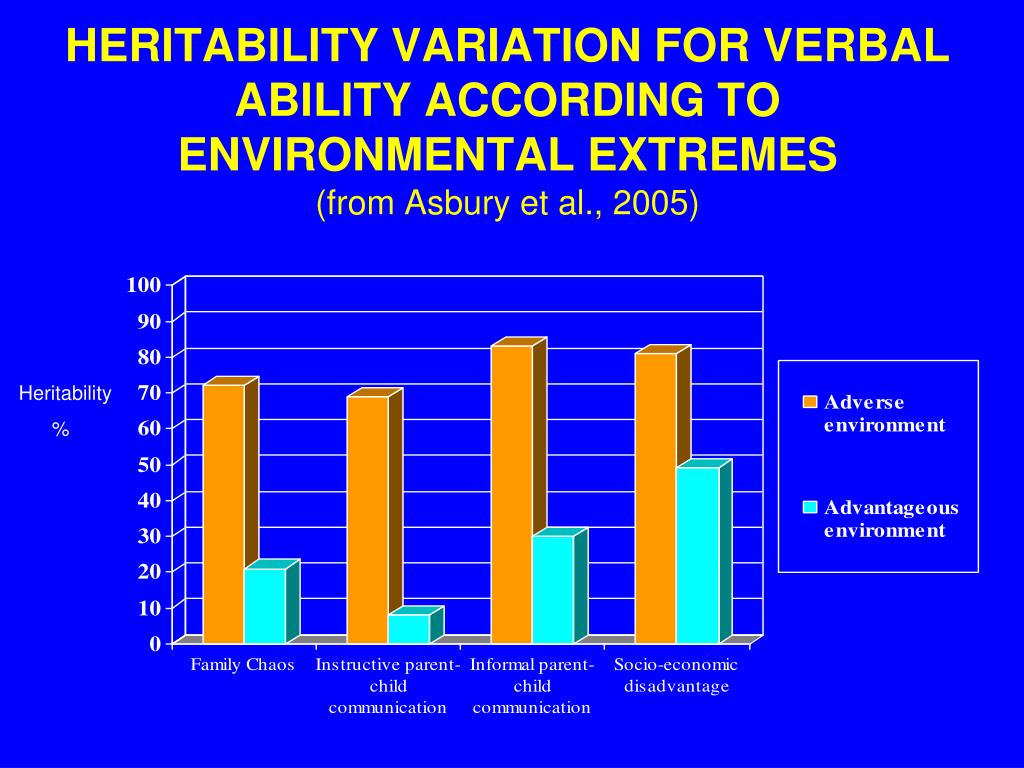 HERITABILITY VARIATION FOR VERBAL ABILITY ACCORDING TO ENVIRONMENTAL EXTREMES
(from Asbury et al., 2005)

Heritability %

100
90
80
70
60
50
40
30
20
10
0

Family Chaos
Instructive parent-child communication
Informal parent-child communication
Socio-economic disadvantage

Adverse environment
Advantageous environment